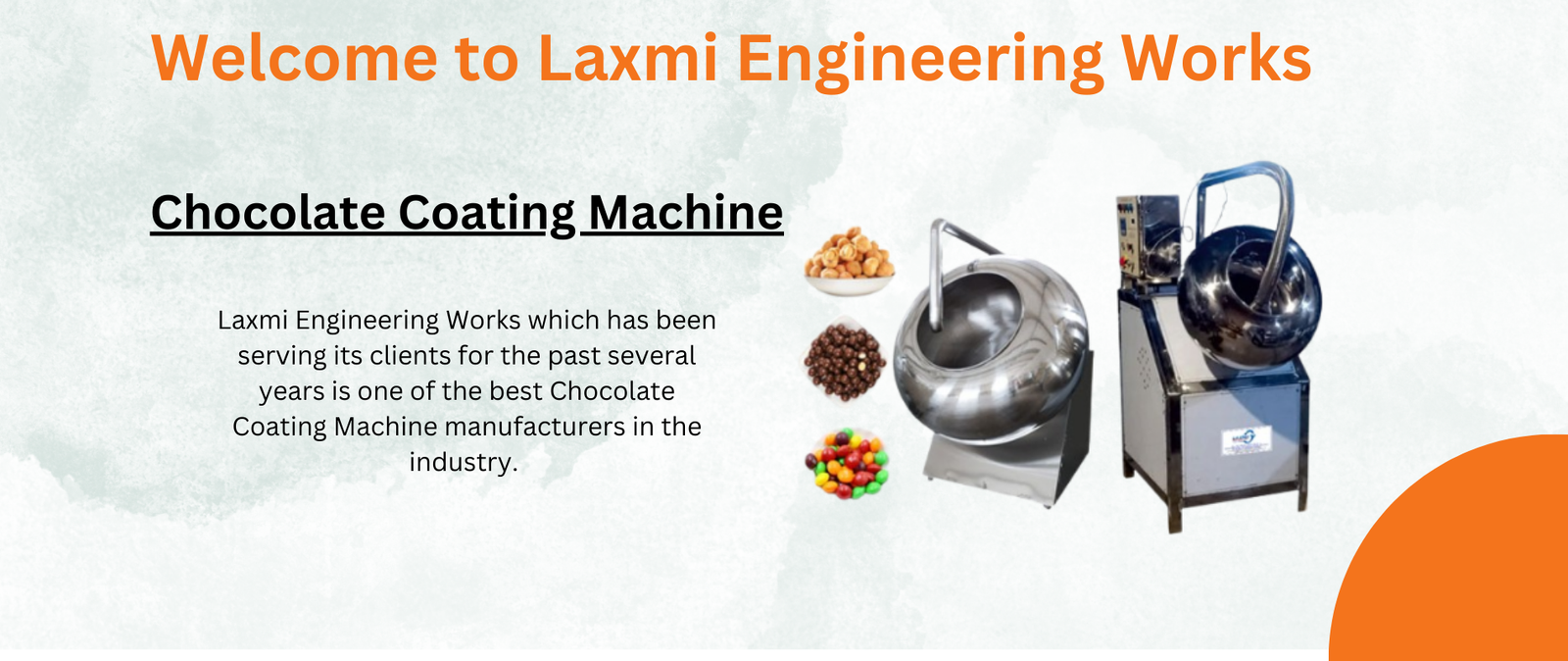 Welcome to Laxmi Engineering Works

Chocolate Coating Machine

Laxmi Engineering Works which has been serving its clients for the past several years is one of the best Chocolate Coating Machine manufacturers in the industry.